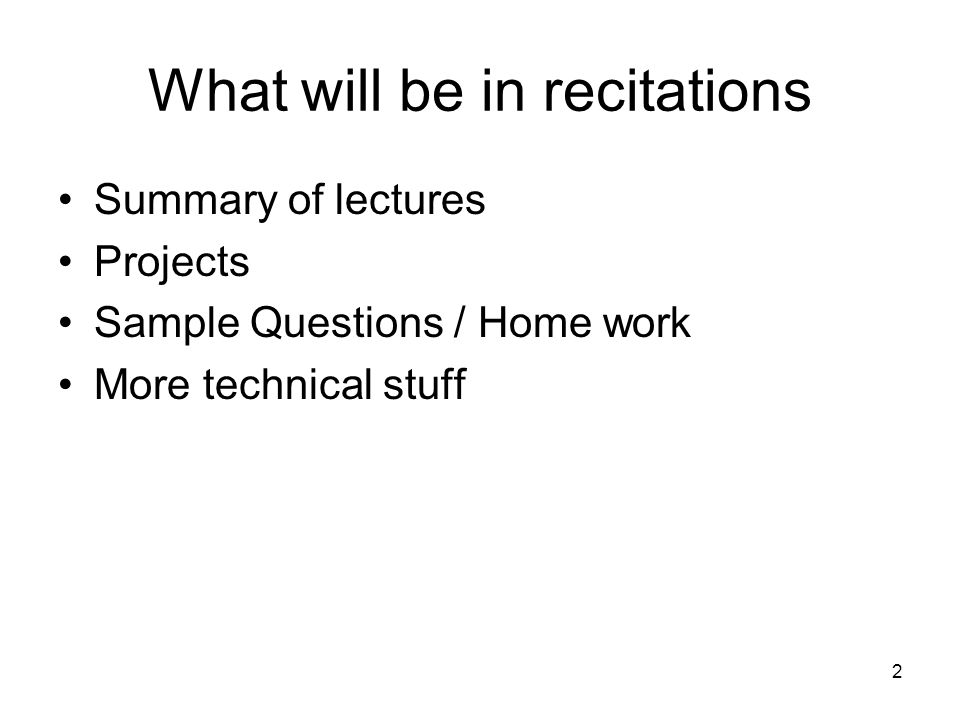 What will be in recitations

• Summary of lectures
• Projects
• Sample Questions / Home work
• More technical stuff

2